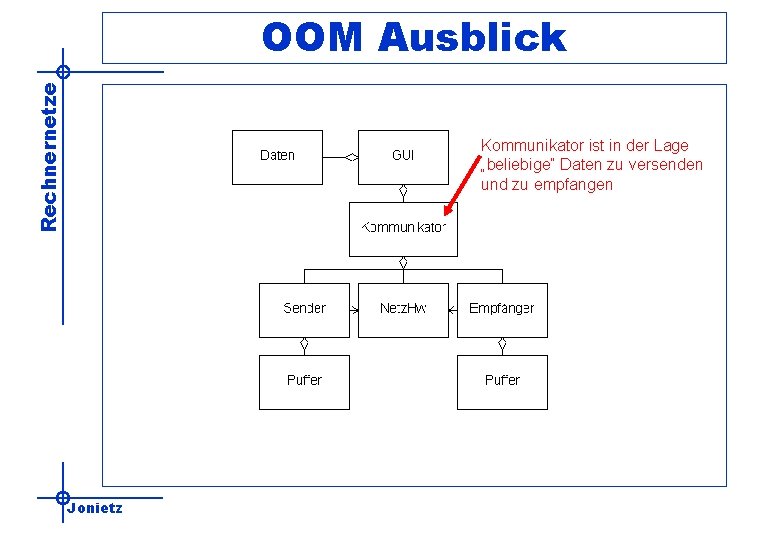 OOM Ausblick

Rechnernetze

Daten

GUI

Kommunikator ist in der Lage „beliebige" Daten zu versenden und zu empfangen

Kommunikator

Sender

NetzHw

Empfänger

Puffer

Puffer

Jonietz